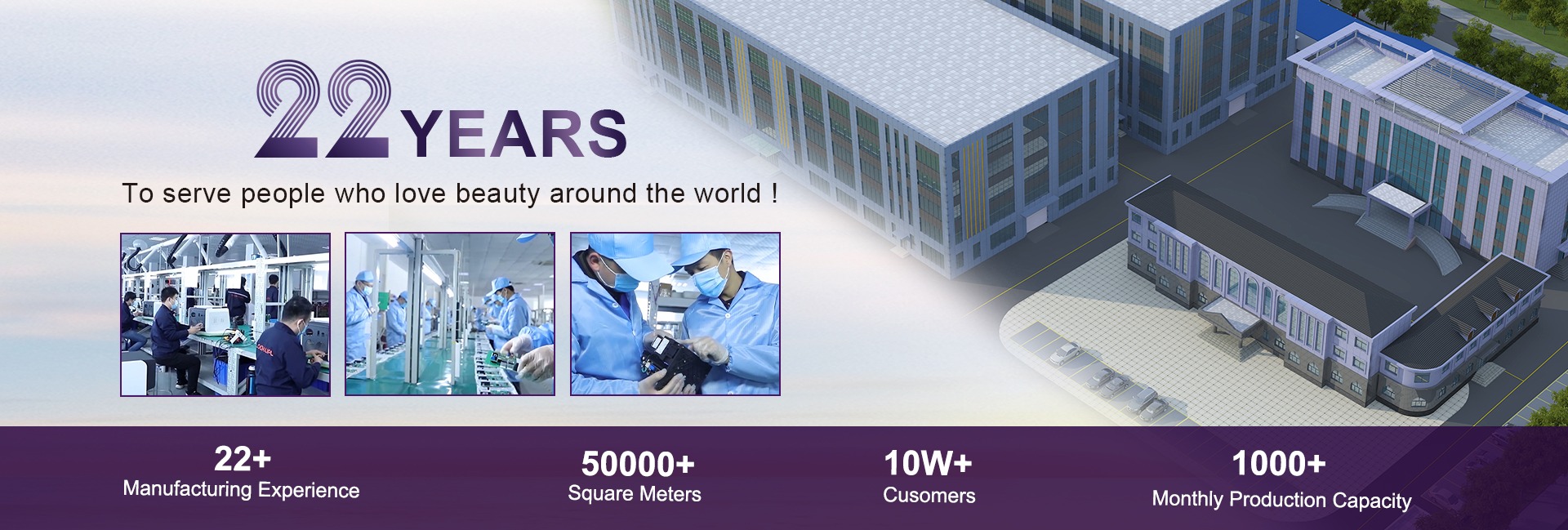 22 YEARS

To serve people who love beauty around the world !

22+
Manufacturing Experience

50000+
Square Meters

10W+
Cusomers

1000+
Monthly Production Capacity